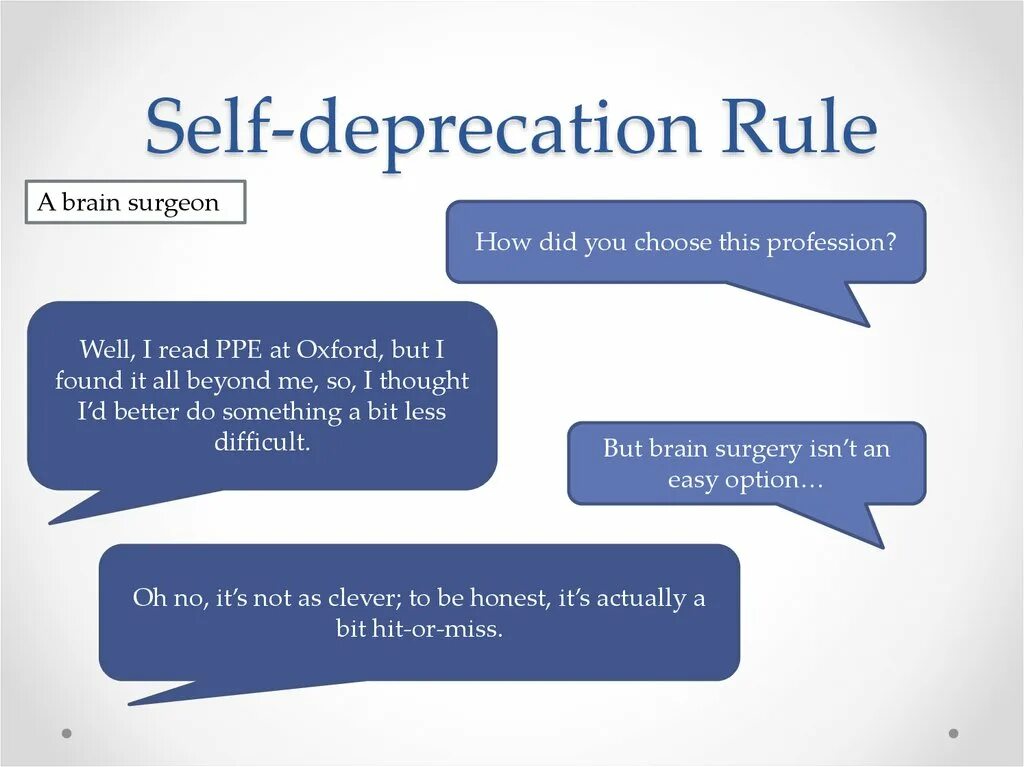 Self-deprecation Rule

A brain surgeon

How did you choose this profession?

Well, I read PPE at Oxford, but I found it all beyond me, so, I thought I'd better do something a bit less difficult.

But brain surgery isn't an easy option…

Oh no, it's not as clever; to be honest, it's actually a bit hit-or-miss.